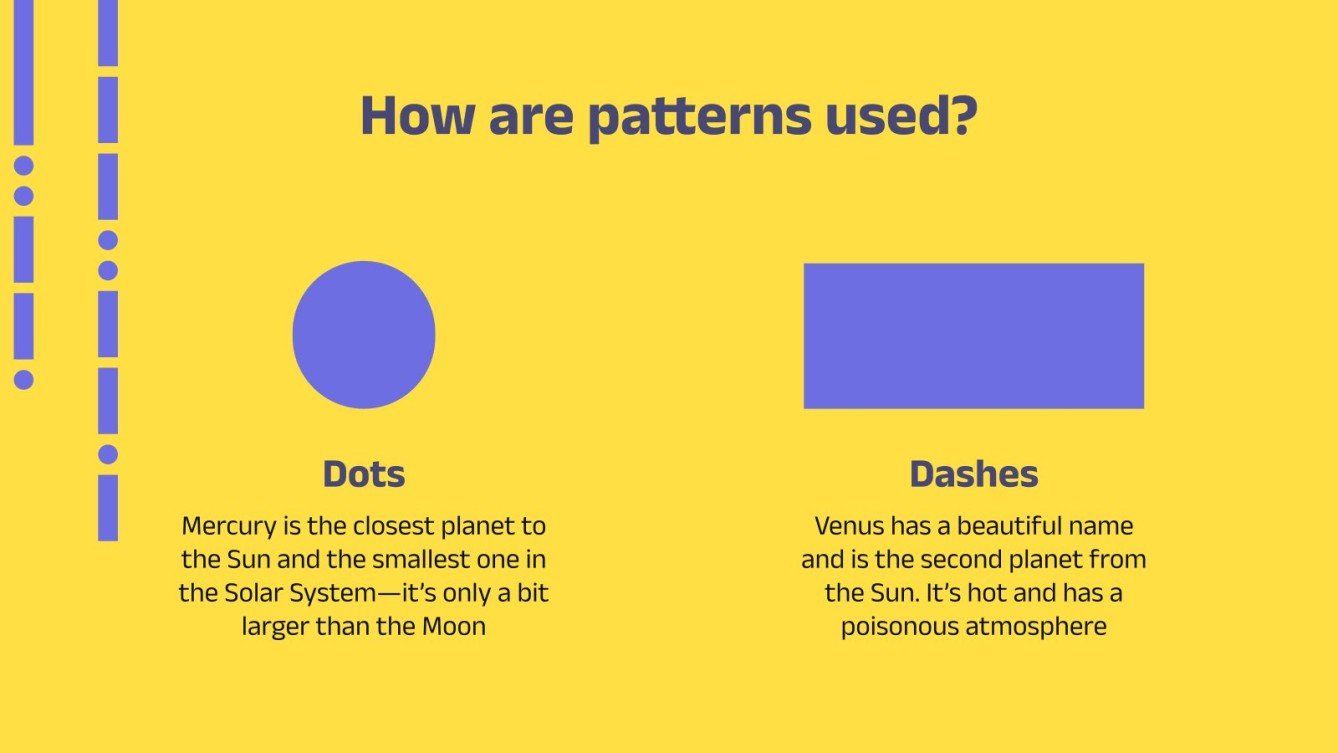 How are patterns used?

Dots

Mercury is the closest planet to the Sun and the smallest one in the Solar System—it's only a bit larger than the Moon

Dashes

Venus has a beautiful name and is the second planet from the Sun. It's hot and has a poisonous atmosphere